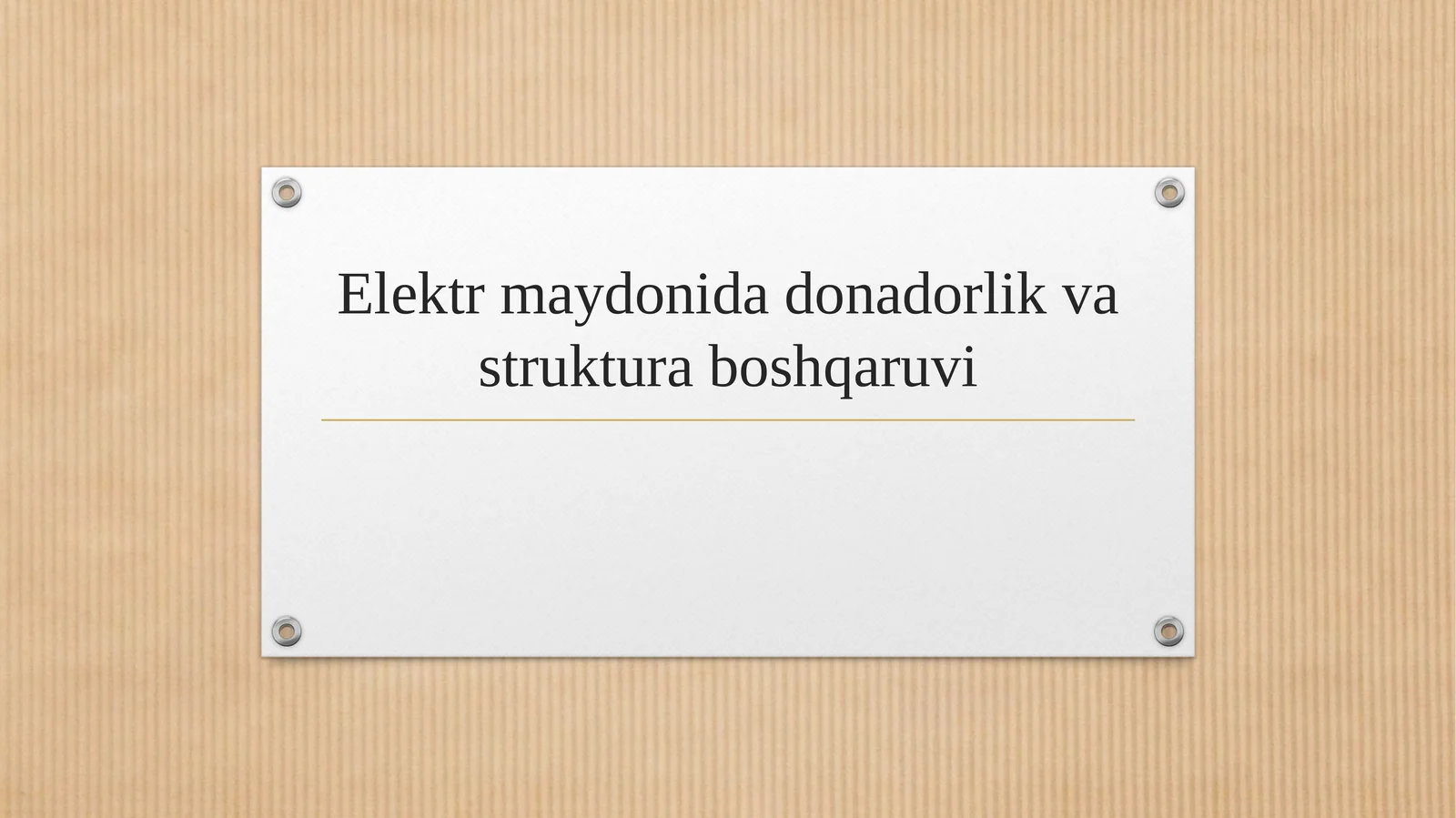 Elektr maydonida donadorlik va struktura boshqaruvi